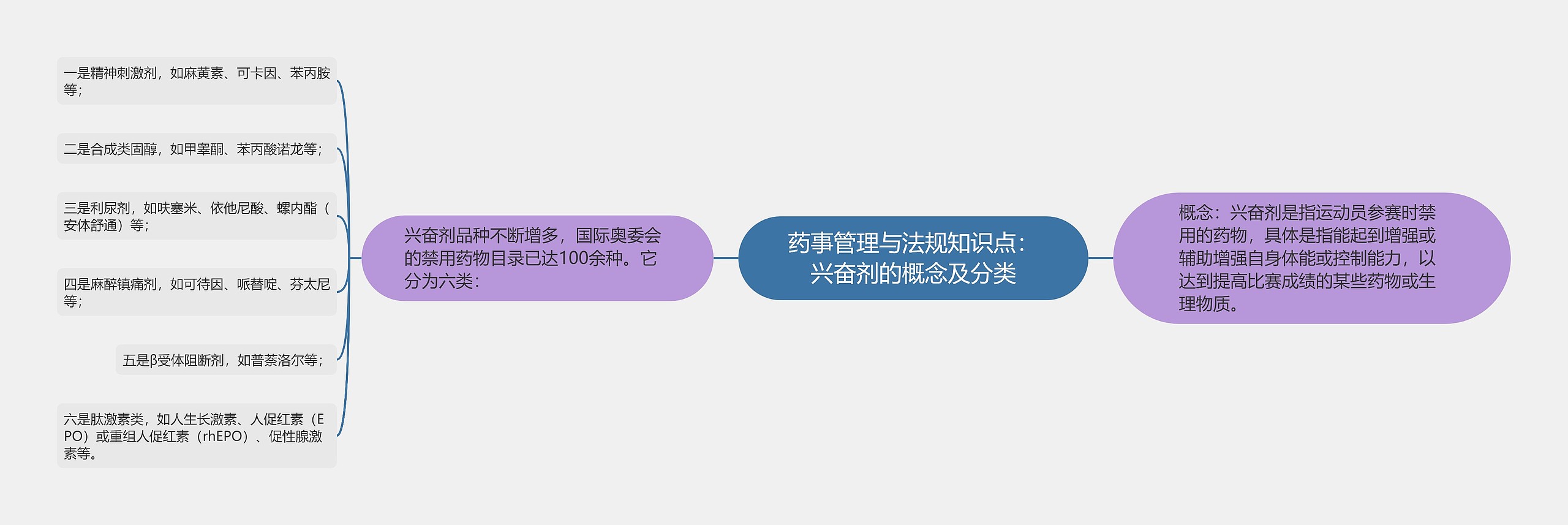 药事管理与法规知识点：兴奋剂的概念及分类

概念：兴奋剂是指运动员参赛时禁用的药物，具体是指能起到增强或辅助增强自身体能或控制能力，以达到提高比赛成绩的某些药物或生理物质。

兴奋剂品种不断增多，国际奥委会的禁用药物目录已达100余种。它分为六类：

一是精神刺激剂，如麻黄素、可卡因、苯丙胺等；

二是合成类固醇，如甲睾酮、苯丙酸诺龙等；

三是利尿剂，如呋塞米、依他尼酸、螺内酯（安体舒通）等；

四是麻醉镇痛剂，如可待因、哌替啶、芬太尼等；

五是β受体阻断剂，如普萘洛尔等；

六是肽激素类，如人生长激素、人促红素（EPO）或重组人促红素（rhEPO）、促性腺激素等。